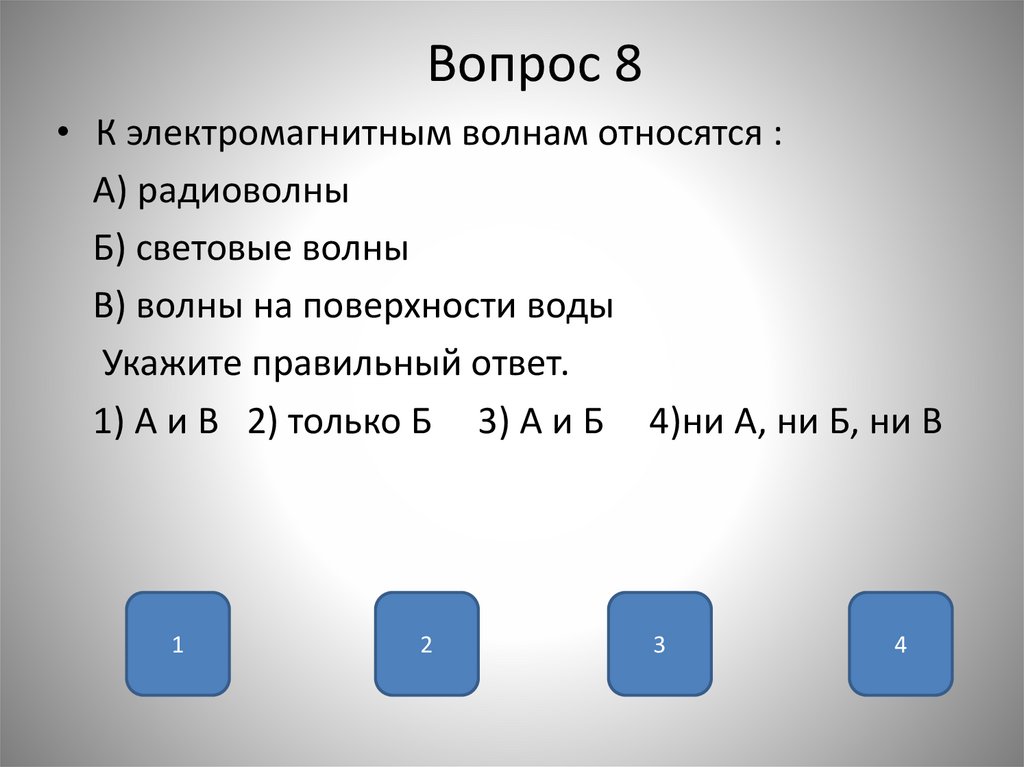 Вопрос 8

• К электромагнитным волнам относятся :

А) радиоволны

Б) световые волны

В) волны на поверхности воды

Укажите правильный ответ.

1) А и В 2) только Б 3) А и Б 4)ни А, ни Б, ни В

1

2

3

4